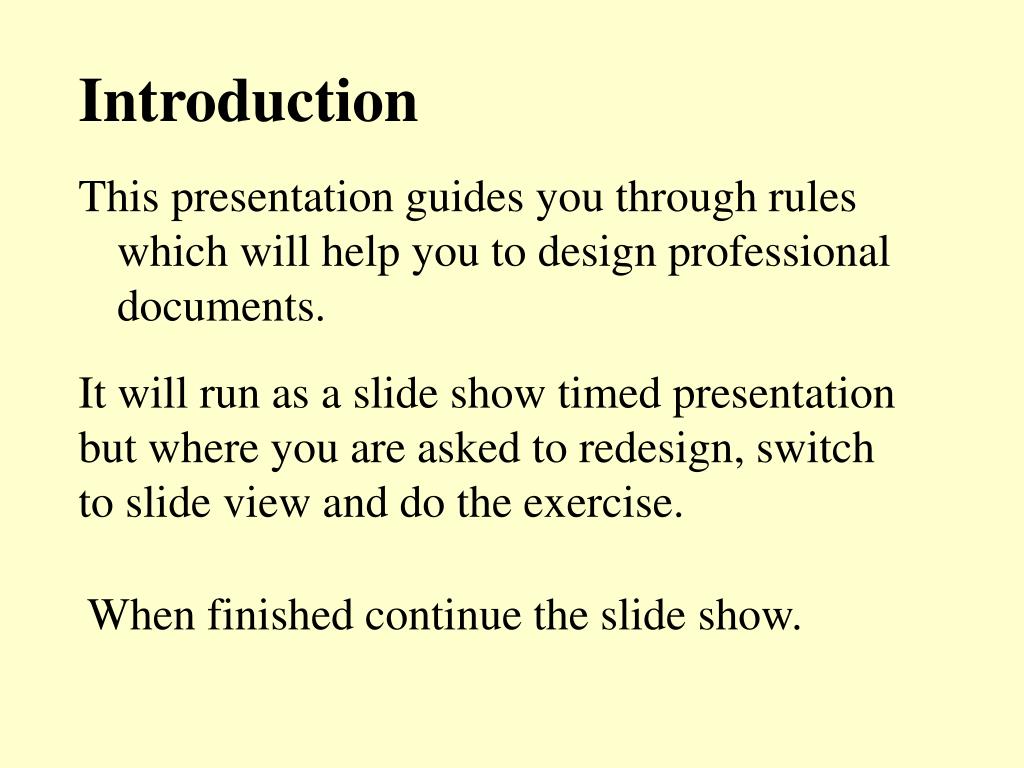 Introduction

This presentation guides you through rules which will help you to design professional documents.

It will run as a slide show timed presentation but where you are asked to redesign, switch to slide view and do the exercise.

When finished continue the slide show.